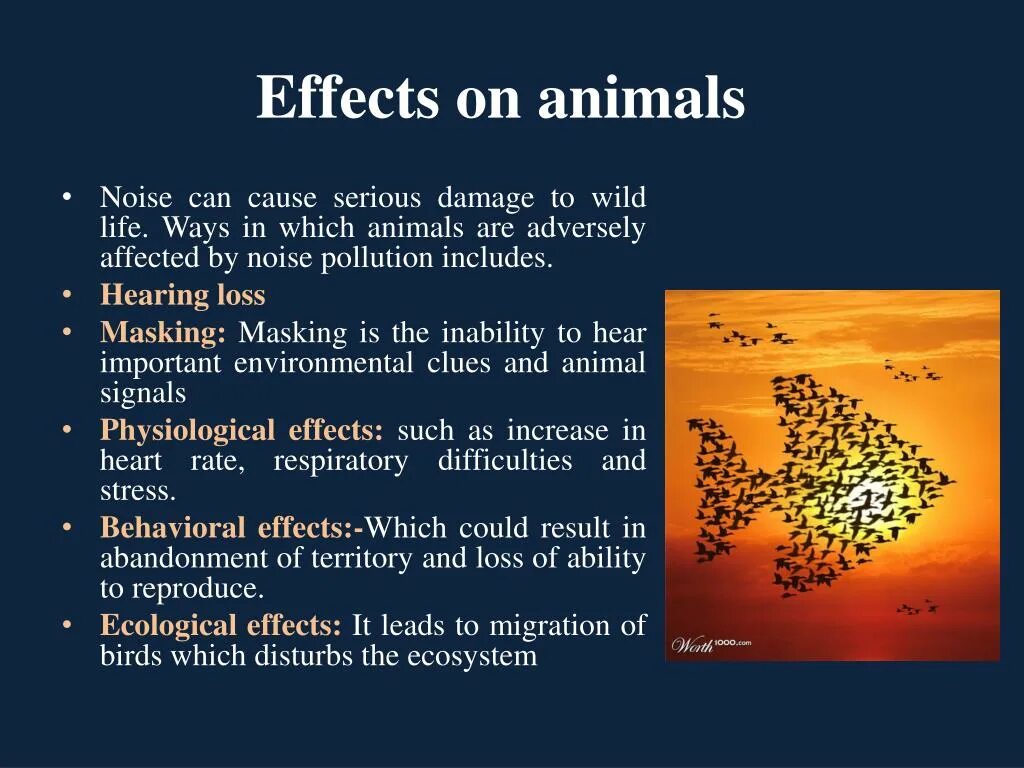 Effects on animals

• Noise can cause serious damage to wild life. Ways in which animals are adversely affected by noise pollution includes.
• Hearing loss
• Masking: Masking is the inability to hear important environmental clues and animal signals
• Physiological effects: such as increase in heart rate, respiratory difficulties and stress.
• Behavioral effects:-Which could result in abandonment of territory and loss of ability to reproduce.
• Ecological effects: It leads to migration of birds which disturbs the ecosystem

Worth1000.com